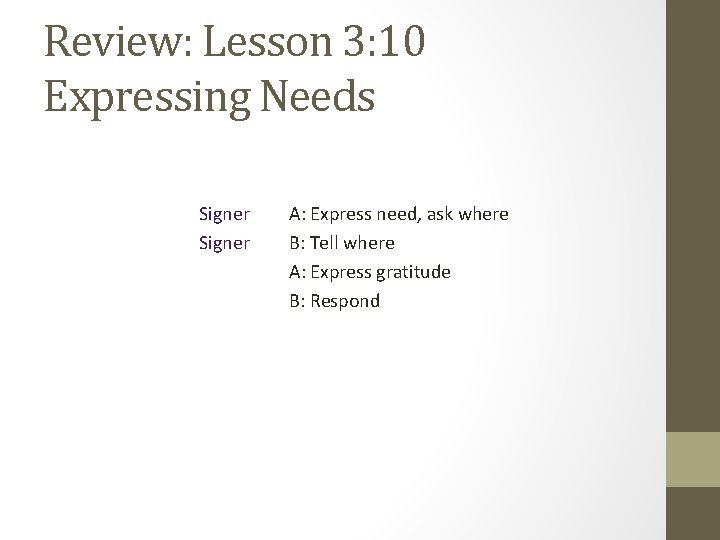 Review: Lesson 3:10
Expressing Needs

Signer A: Express need, ask where
Signer B: Tell where
A: Express gratitude
B: Respond